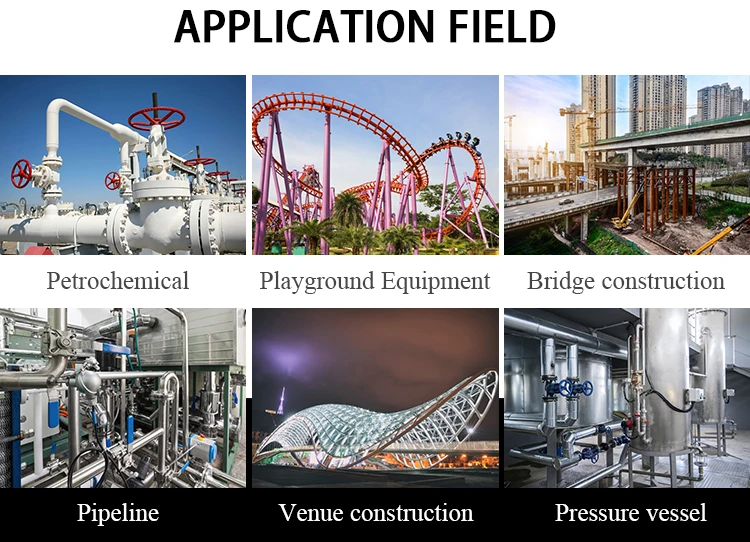 APPLICATION FIELD

Petrochemical

Playground Equipment

Bridge construction

Pipeline

Venue construction

Pressure vessel